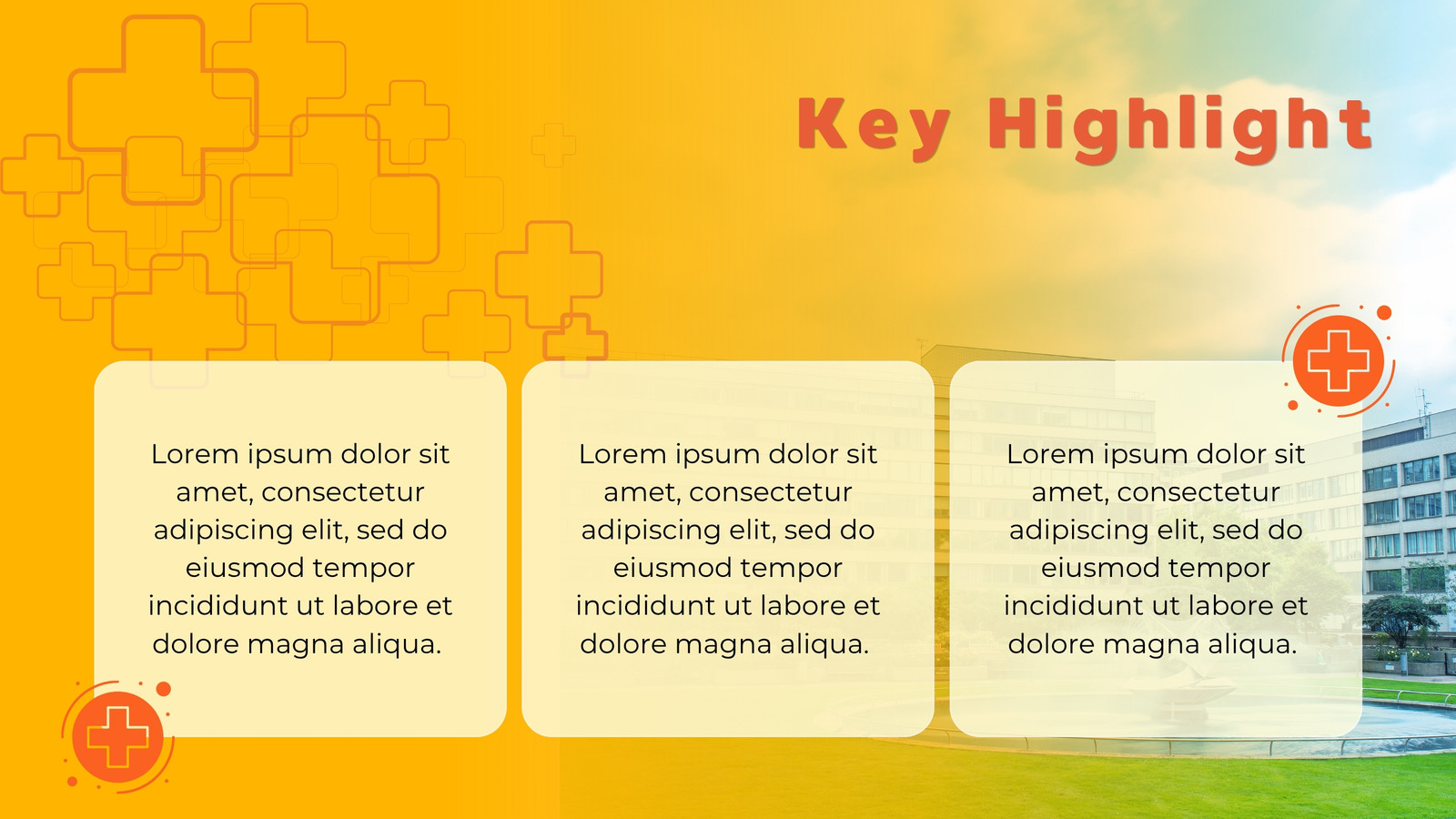 Key Highlight

Lorem ipsum dolor sit amet, consectetur adipiscing elit, sed do eiusmod tempor incididunt ut labore et dolore magna aliqua.

Lorem ipsum dolor sit amet, consectetur adipiscing elit, sed do eiusmod tempor incididunt ut labore et dolore magna aliqua.

Lorem ipsum dolor sit amet, consectetur adipiscing elit, sed do eiusmod tempor incididunt ut labore et dolore magna aliqua.